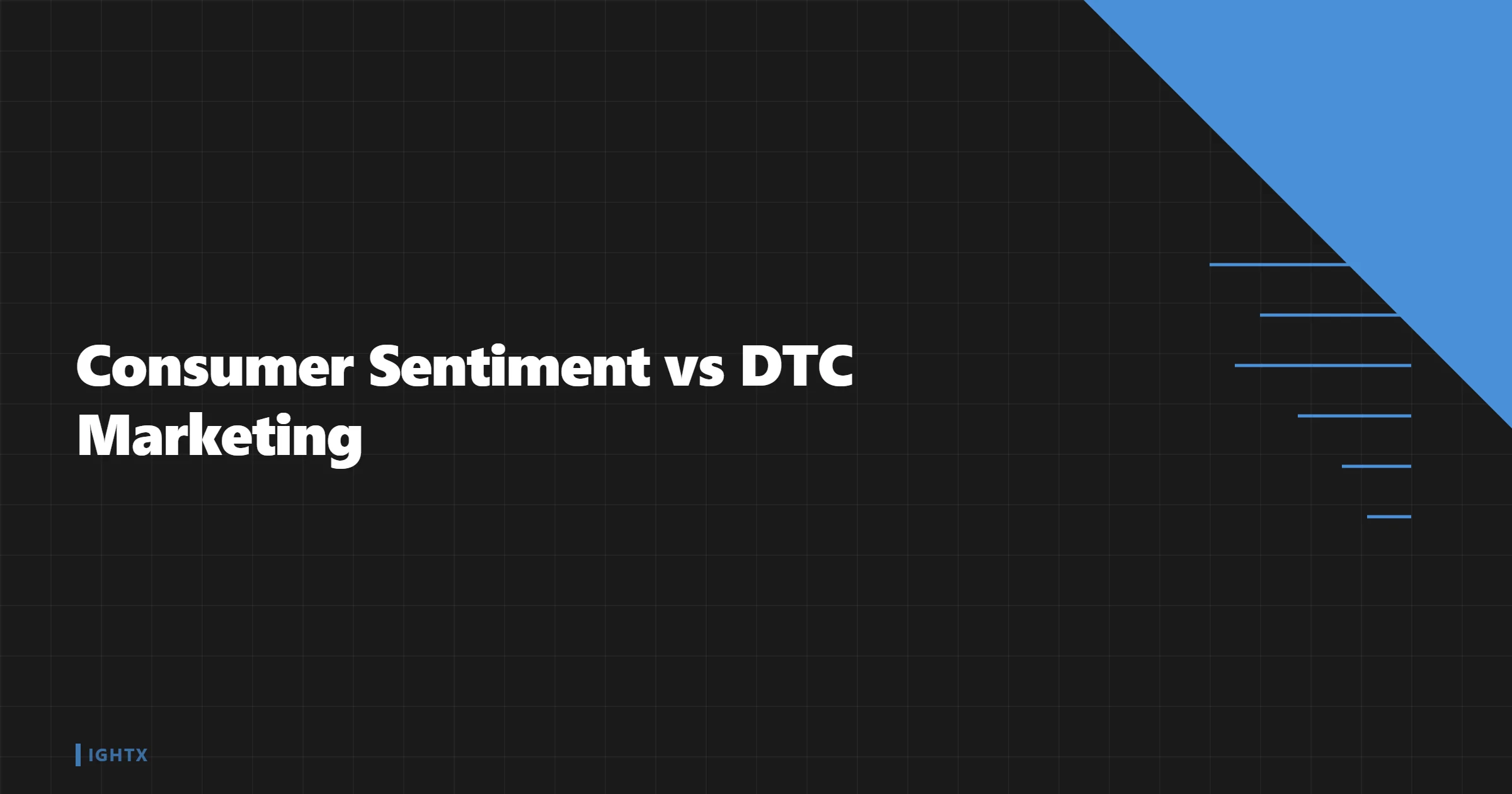 Consumer Sentiment vs DTC Marketing

IGHTX